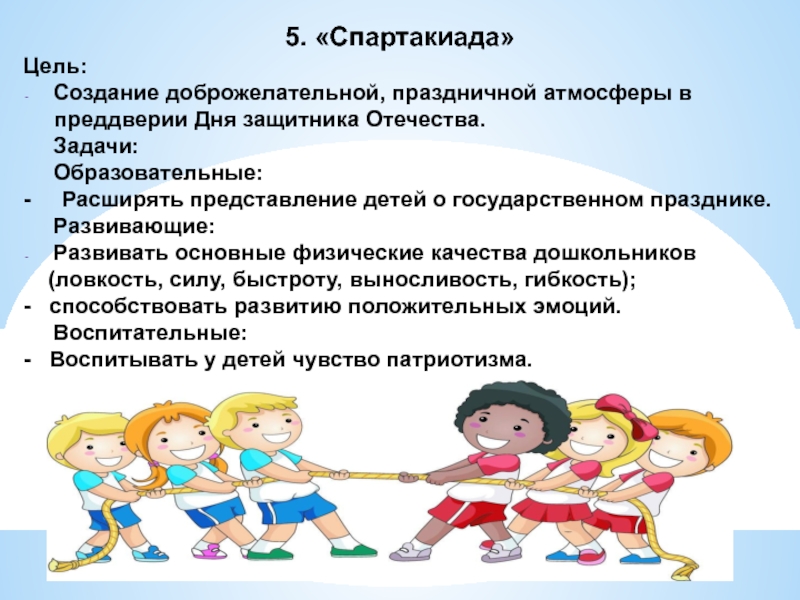 5. «Спартакиада»

Цель:

- Создание доброжелательной, праздничной атмосферы в преддверии Дня защитника Отечества.

Задачи:

Образовательные:

- Расширять представление детей о государственном празднике.

Развивающие:

- Развивать основные физические качества дошкольников (ловкость, силу, быстроту, выносливость, гибкость);

- способствовать развитию положительных эмоций.

Воспитательные:

- Воспитывать у детей чувство патриотизма.